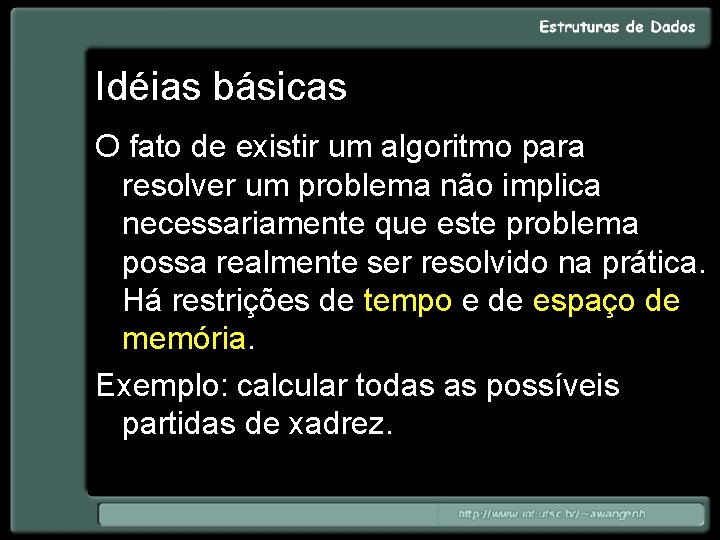 Estruturas de Dados

Idéias básicas

O fato de existir um algoritmo para resolver um problema não implica necessariamente que este problema possa realmente ser resolvido na prática. Há restrições de tempo e de espaço de memória.

Exemplo: calcular todas as possíveis partidas de xadrez.

http://www.inf.ufsc.br/~awangenh